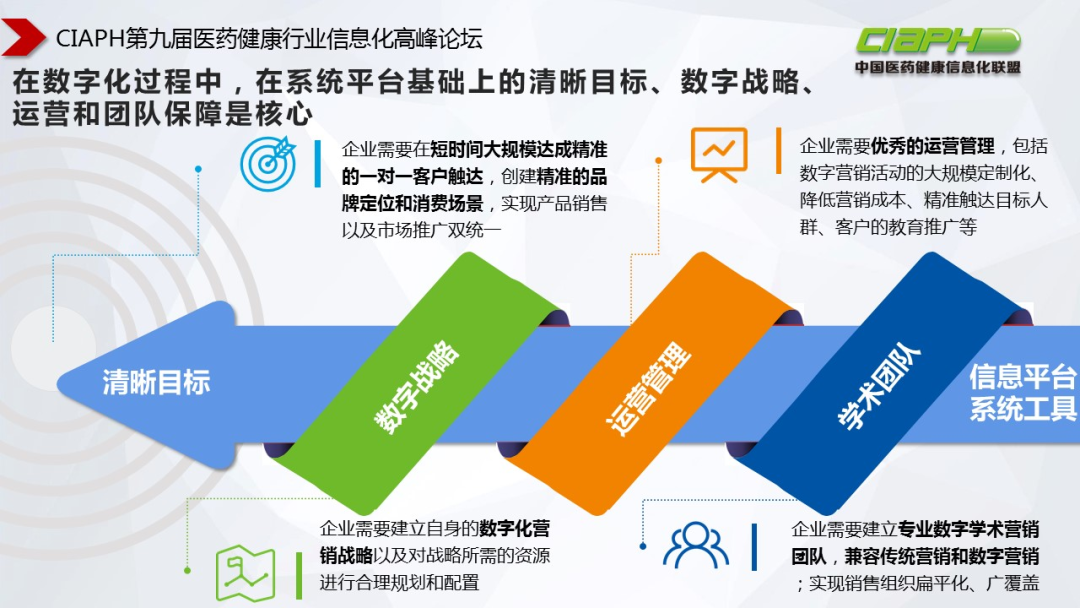 CIAPH第九届医药健康行业信息化高峰论坛

CIAPH
中国医药健康信息化联盟

在数字化过程中，在系统平台基础上的清晰目标、数字战略、运营和团队保障是核心

企业需要在短时间大规模达成精准的一对一客户触达，创建精准的品牌定位和消费场景，实现产品销售以及市场推广双统一

企业需要优秀的运营管理，包括数字营销活动的大规模定制化、降低营销成本、精准触达目标人群、客户的教育推广等

清晰目标

数字战略

运营管理

学术团队

信息平台
系统工具

企业需要建立自身的数字化营销战略以及对战略所需的资源进行合理规划和配置

企业需要建立专业数字学术营销团队，兼容传统营销和数字营销；实现销售组织扁平化、广覆盖